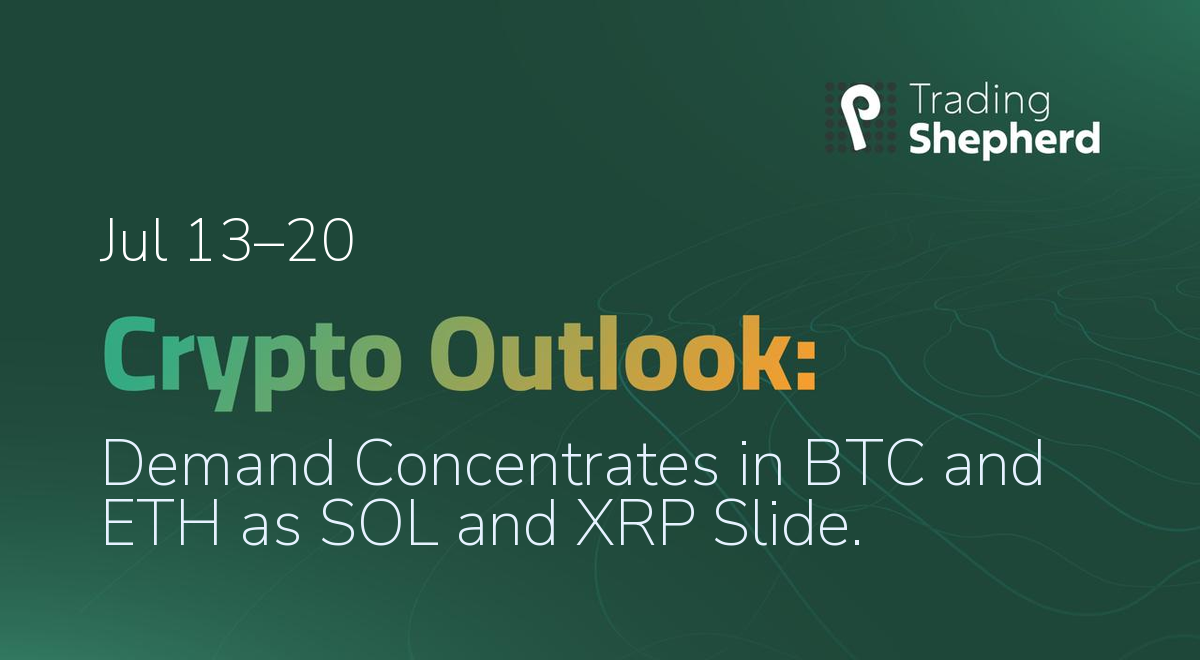 Trading Shepherd

Jul 13–20

Crypto Outlook:

Demand Concentrates in BTC and ETH as SOL and XRP Slide.